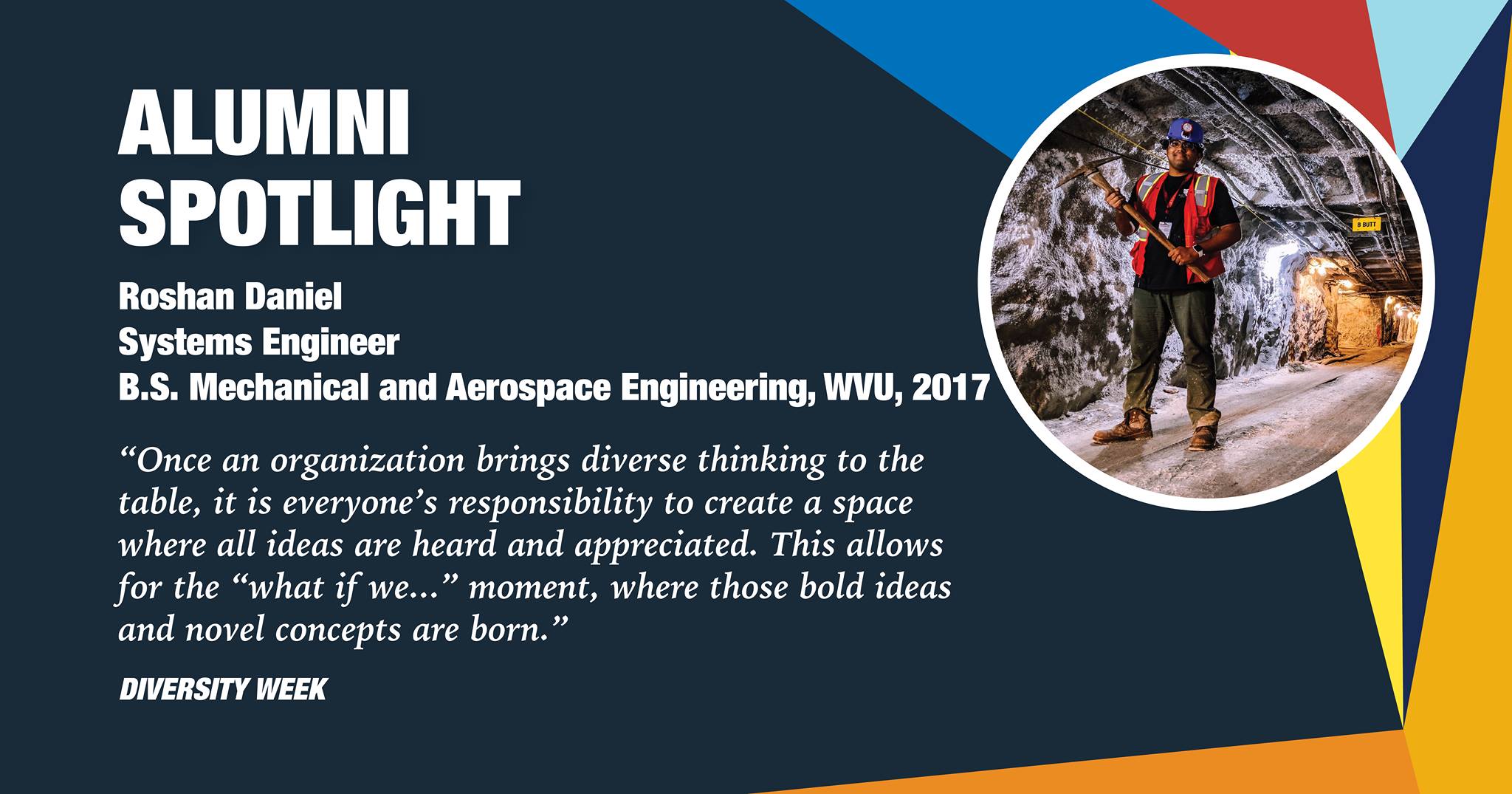 ALUMNI SPOTLIGHT

Roshan Daniel
Systems Engineer
B.S. Mechanical and Aerospace Engineering, WVU, 2017

“Once an organization brings diverse thinking to the table, it is everyone’s responsibility to create a space where all ideas are heard and appreciated. This allows for the “what if we...” moment, where those bold ideas and novel concepts are born.”

DIVERSITY WEEK

B BUTT